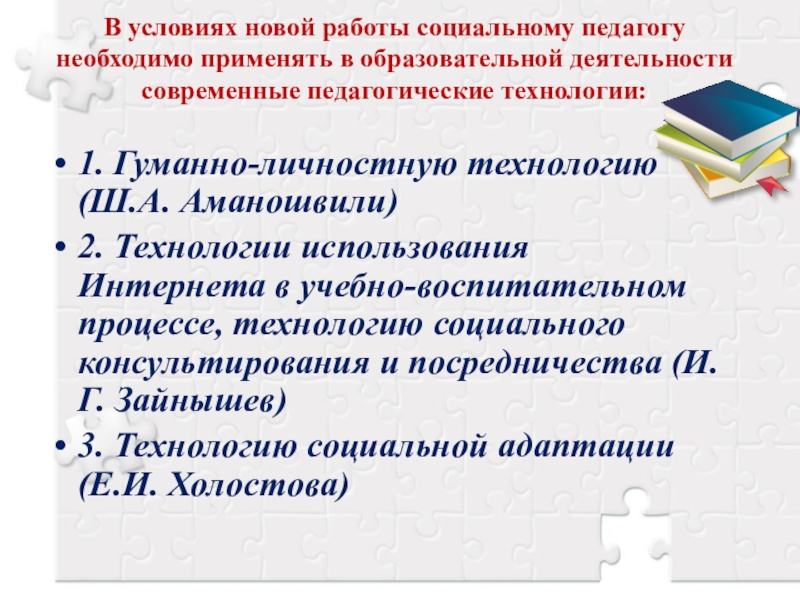 В условиях новой работы социальному педагогу необходимо применять в образовательной деятельности современные педагогические технологии:

• 1. Гуманно-личностную технологию (Ш.А. Аманошвили)
• 2. Технологии использования Интернета в учебно-воспитательном процессе, технологию социального консультирования и посредничества (И. Г. Зайнышев)
• 3. Технологию социальной адаптации (Е.И. Холостова)